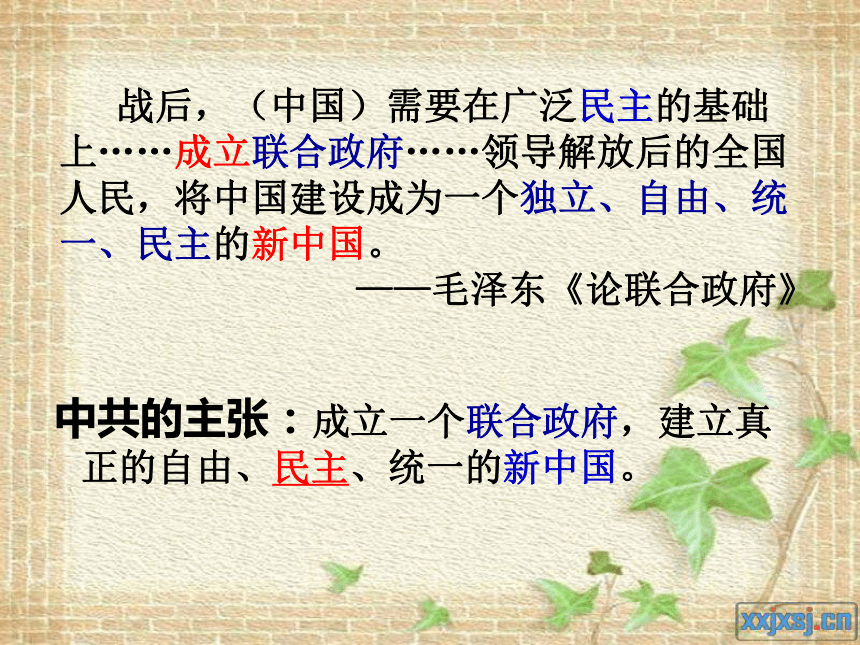 战后，（中国）需要在广泛民主的基础上……成立联合政府……领导解放后的全国人民，将中国建设成为一个独立、自由、统一、民主的新中国。

——毛泽东《论联合政府》

中共的主张：成立一个联合政府，建立真正的自由、民主、统一的新中国。

xxjxsj.cn